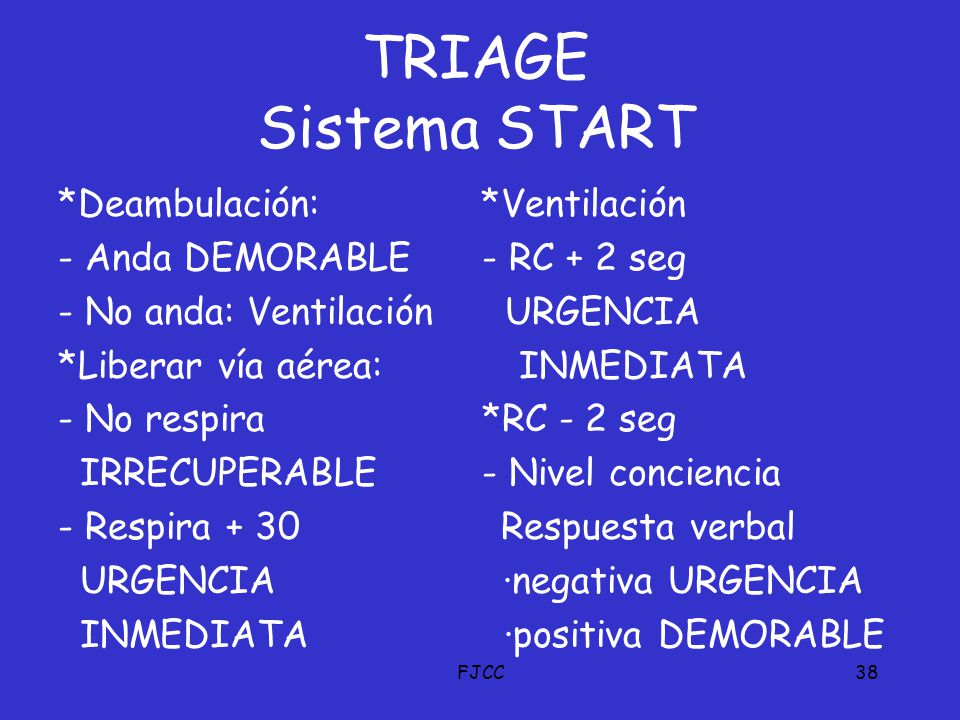 TRIAGE
Sistema START

*Deambulación:
- Anda DEMORABLE
- No anda: Ventilación
*Liberar vía aérea:
- No respira
IRRECUPERABLE
- Respira + 30
URGENCIA
INMEDIATA

*Ventilación
- RC + 2 seg
URGENCIA
INMEDIATA
*RC - 2 seg
- Nivel conciencia
Respuesta verbal
·negativa URGENCIA
·positiva DEMORABLE

FJCC

38